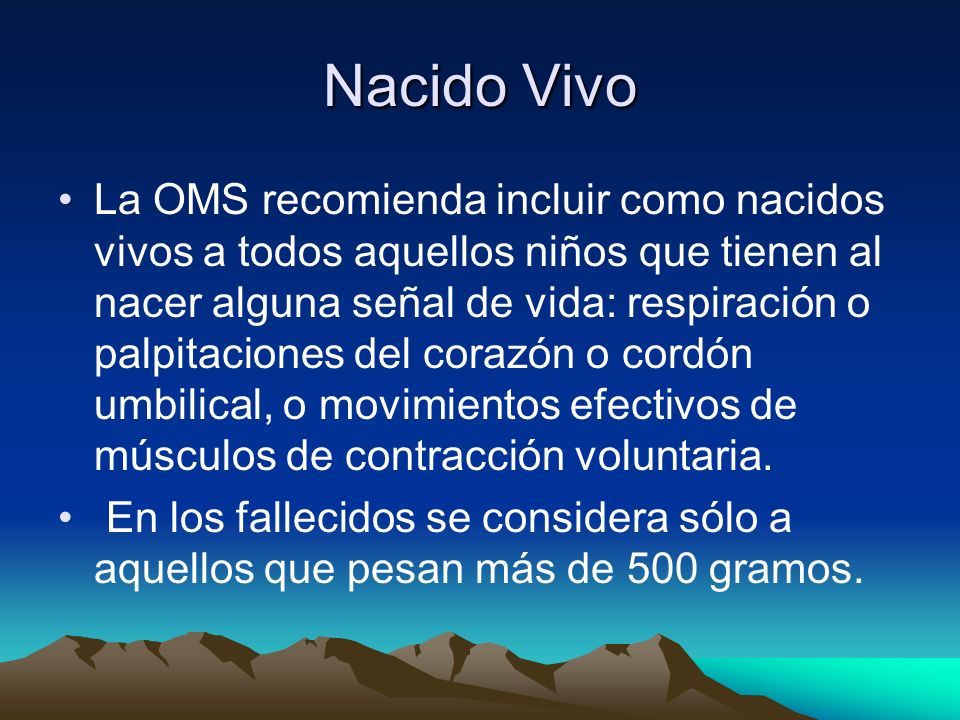 Nacido Vivo

• La OMS recomienda incluir como nacidos vivos a todos aquellos niños que tienen al nacer alguna señal de vida: respiración o palpitaciones del corazón o cordón umbilical, o movimientos efectivos de músculos de contracción voluntaria.

• En los fallecidos se considera sólo a aquellos que pesan más de 500 gramos.